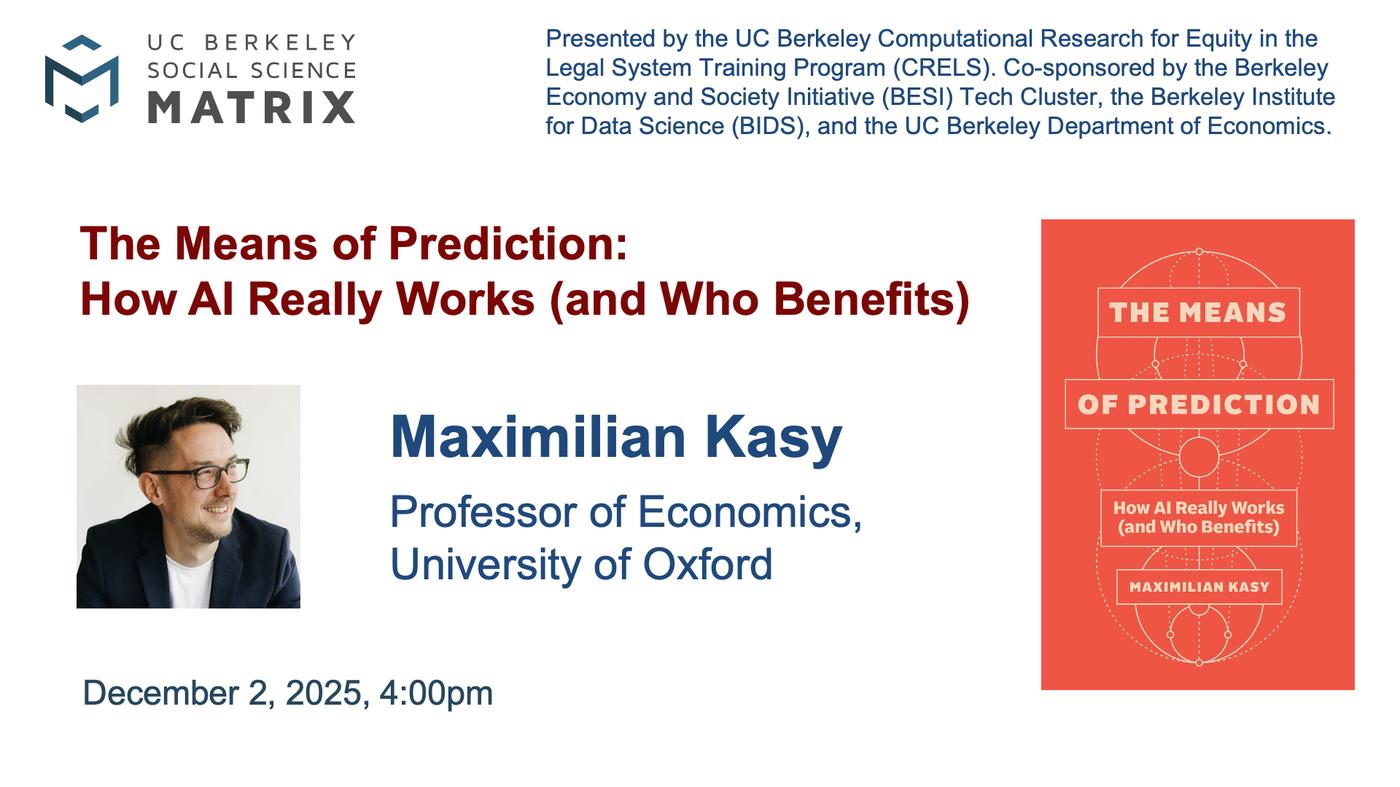 UC BERKELEY
SOCIAL SCIENCE
MATRIX

Presented by the UC Berkeley Computational Research for Equity in the Legal System Training Program (CRELS). Co-sponsored by the Berkeley Economy and Society Initiative (BESI) Tech Cluster, the Berkeley Institute for Data Science (BIDS), and the UC Berkeley Department of Economics.

The Means of Prediction:
How AI Really Works (and Who Benefits)

Maximilian Kasy

Professor of Economics,
University of Oxford

December 2, 2025, 4:00pm

THE MEANS
OF PREDICTION
How AI Really Works (and Who Benefits)
MAXIMILIAN KASY